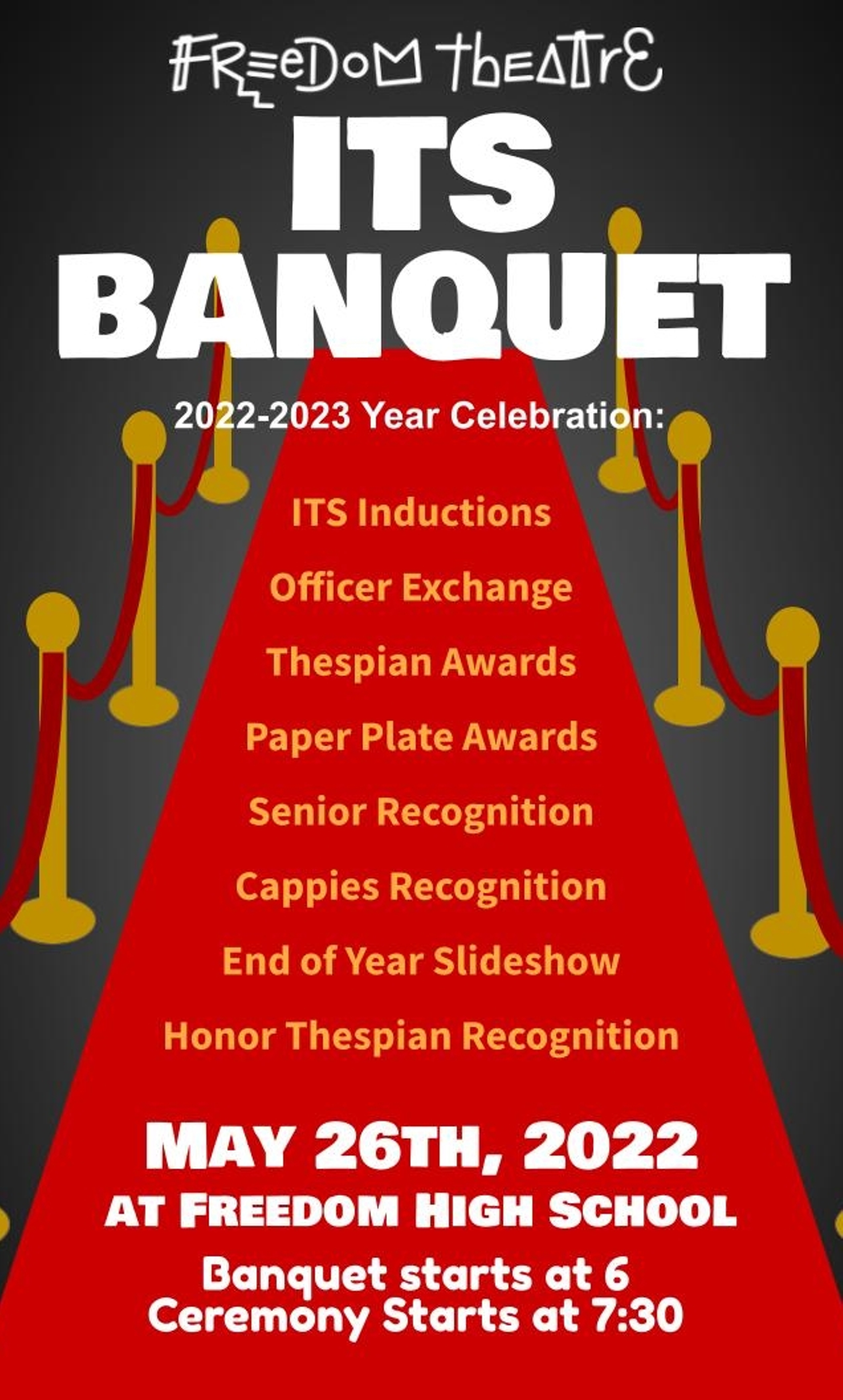 FREEDOM THEATRE

ITS BANQUET

2022-2023 Year Celebration:

ITS Inductions

Officer Exchange

Thespian Awards

Paper Plate Awards

Senior Recognition

Cappies Recognition

End of Year Slideshow

Honor Thespian Recognition

MAY 26TH, 2022
AT FREEDOM HIGH SCHOOL

Banquet starts at 6
Ceremony Starts at 7:30